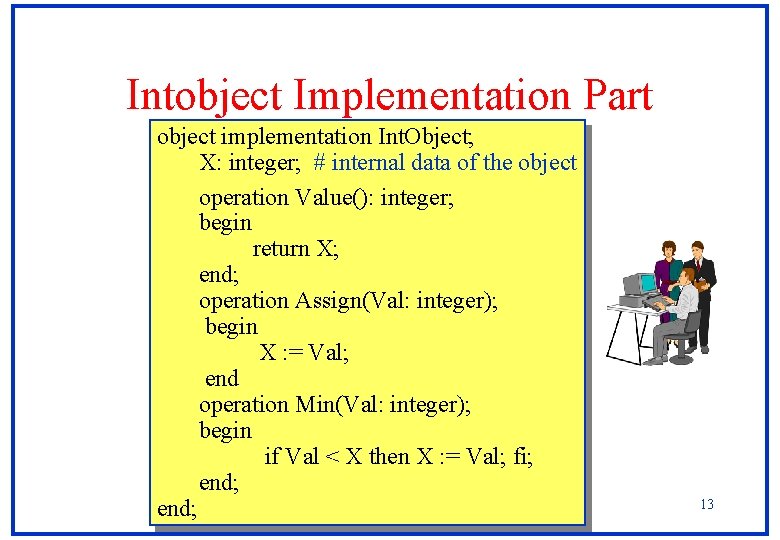 Intobject Implementation Part

object implementation IntObject;
X: integer; # internal data of the object
operation Value(): integer;
begin
return X;
end;
operation Assign(Val: integer);
begin
X := Val;
end
operation Min(Val: integer);
begin
if Val < X then X := Val; fi;
end;
end;

13